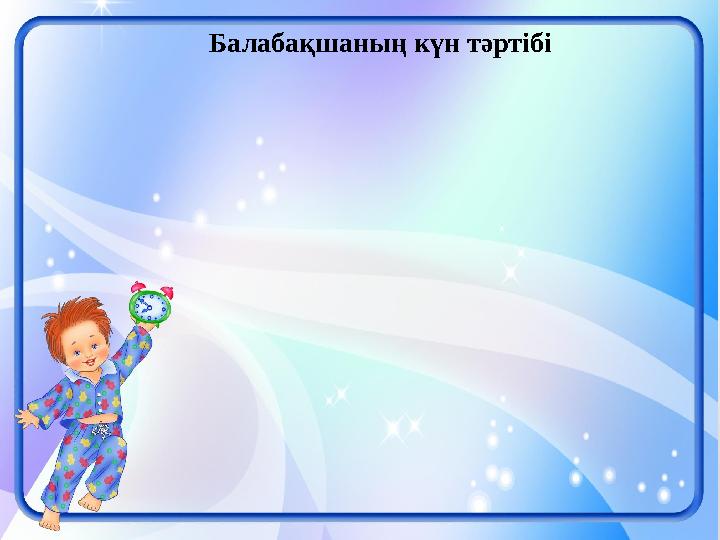 Балабақшаның күн тәртібі